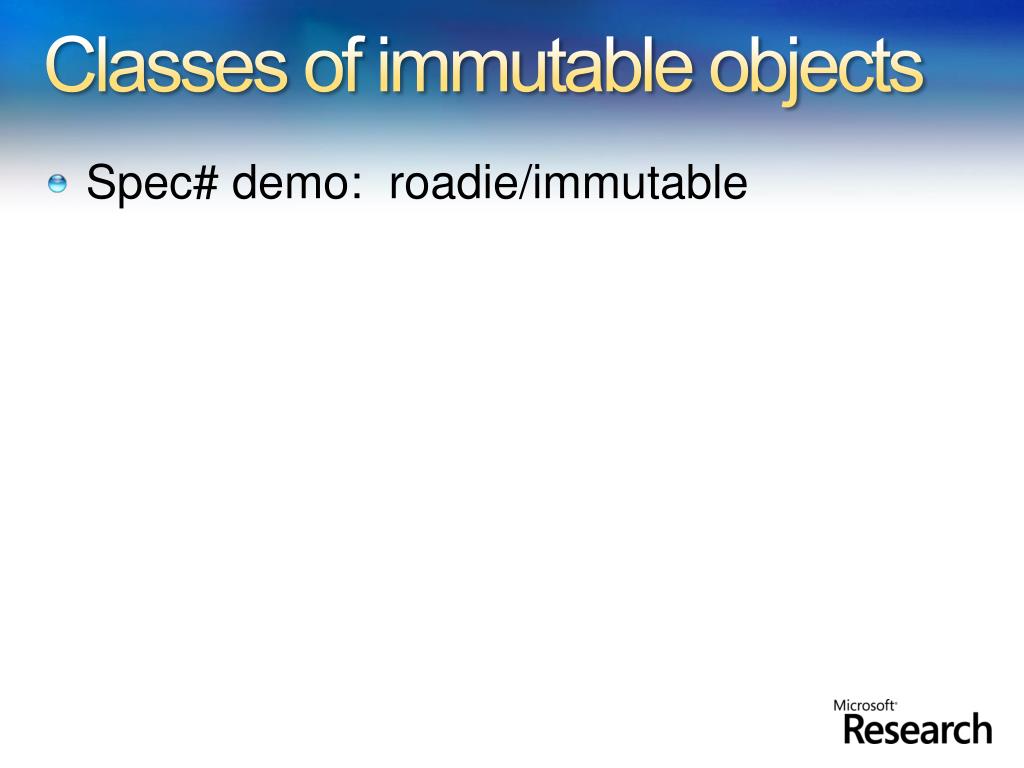 Classes of immutable objects

Spec# demo: roadie/immutable

Microsoft Research